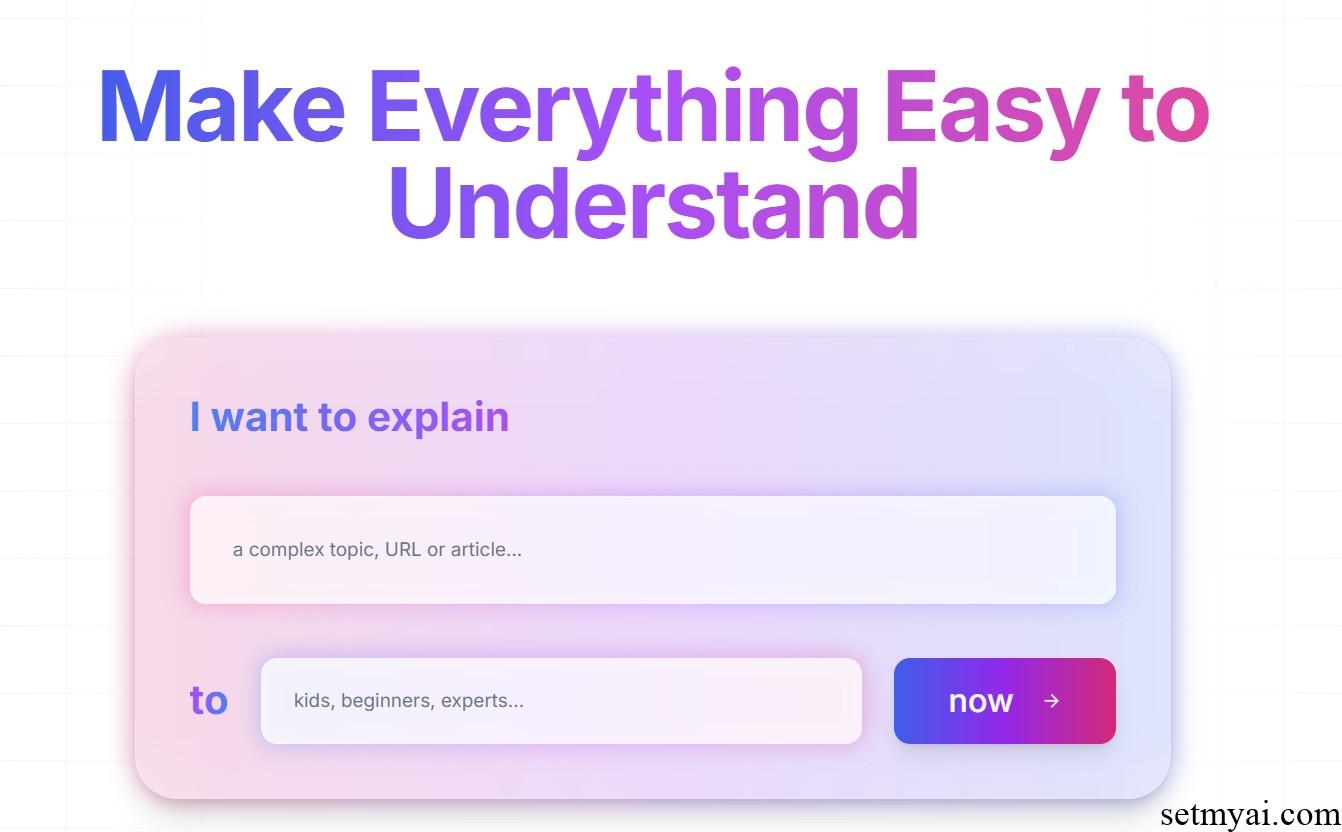 Make Everything Easy to Understand

I want to explain

a complex topic, URL or article...

to

kids, beginners, experts...

now →

setmyai.com